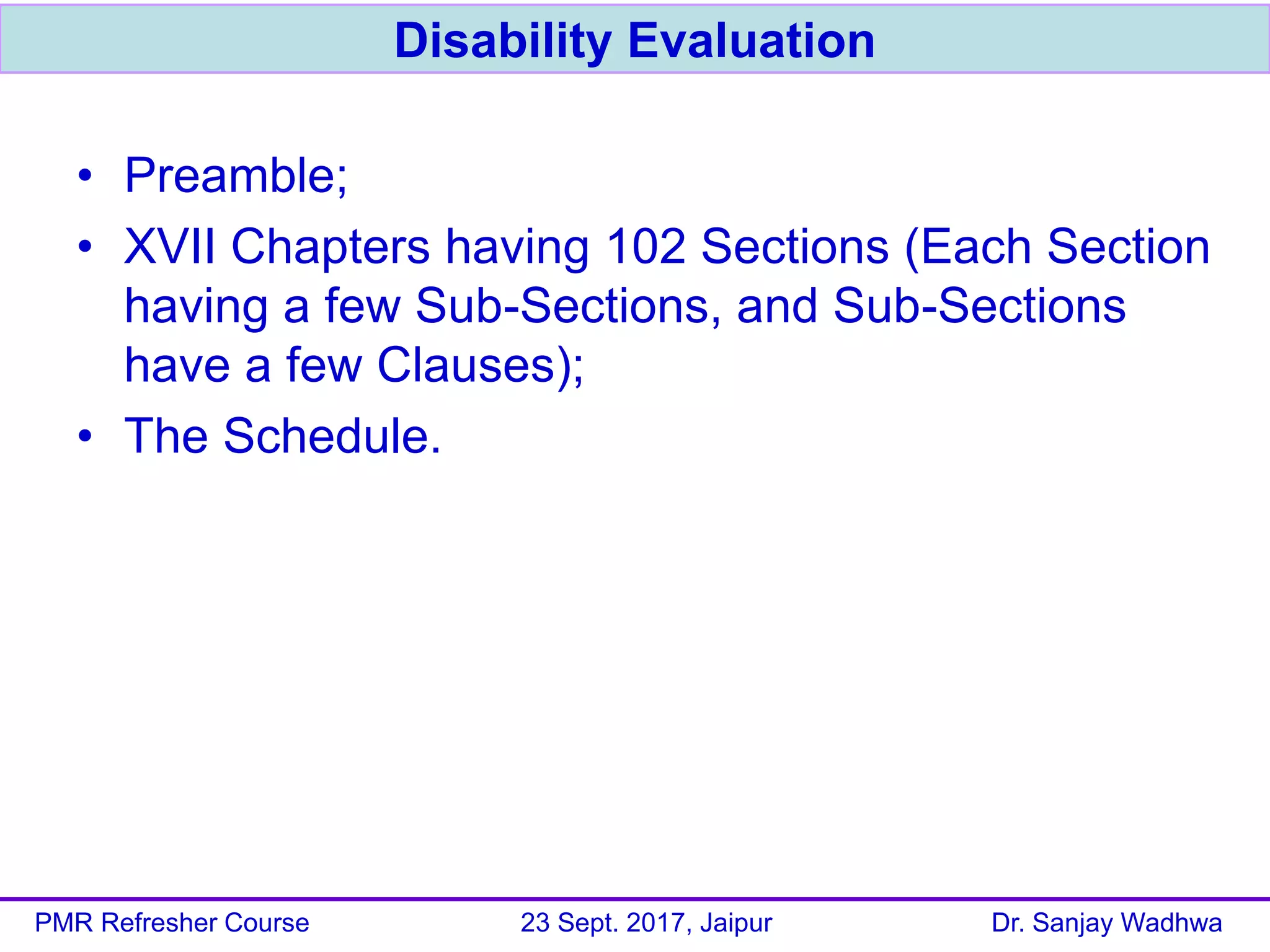 Disability Evaluation

• Preamble;

• XVII Chapters having 102 Sections (Each Section having a few Sub-Sections, and Sub-Sections have a few Clauses);

• The Schedule.

PMR Refresher Course

23 Sept. 2017, Jaipur

Dr. Sanjay Wadhwa